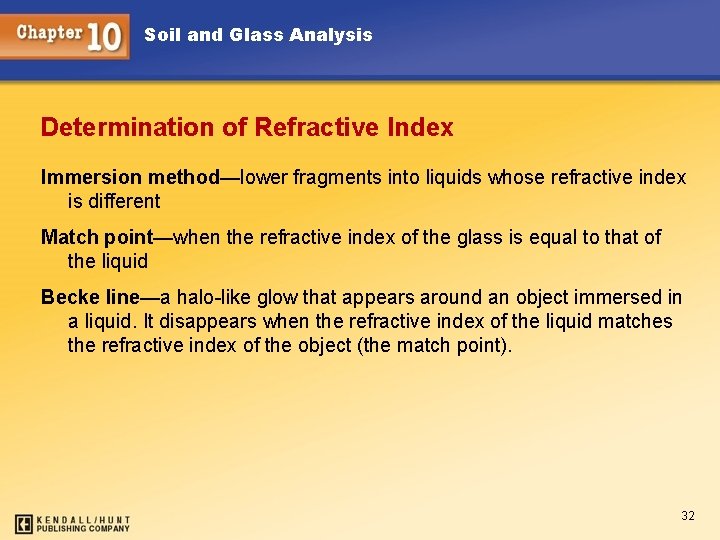 Chapter 10 Soil and Glass Analysis

Determination of Refractive Index

Immersion method—lower fragments into liquids whose refractive index is different

Match point—when the refractive index of the glass is equal to that of the liquid

Becke line—a halo-like glow that appears around an object immersed in a liquid. It disappears when the refractive index of the liquid matches the refractive index of the object (the match point).

KENDALL/HUNT PUBLISHING COMPANY

32